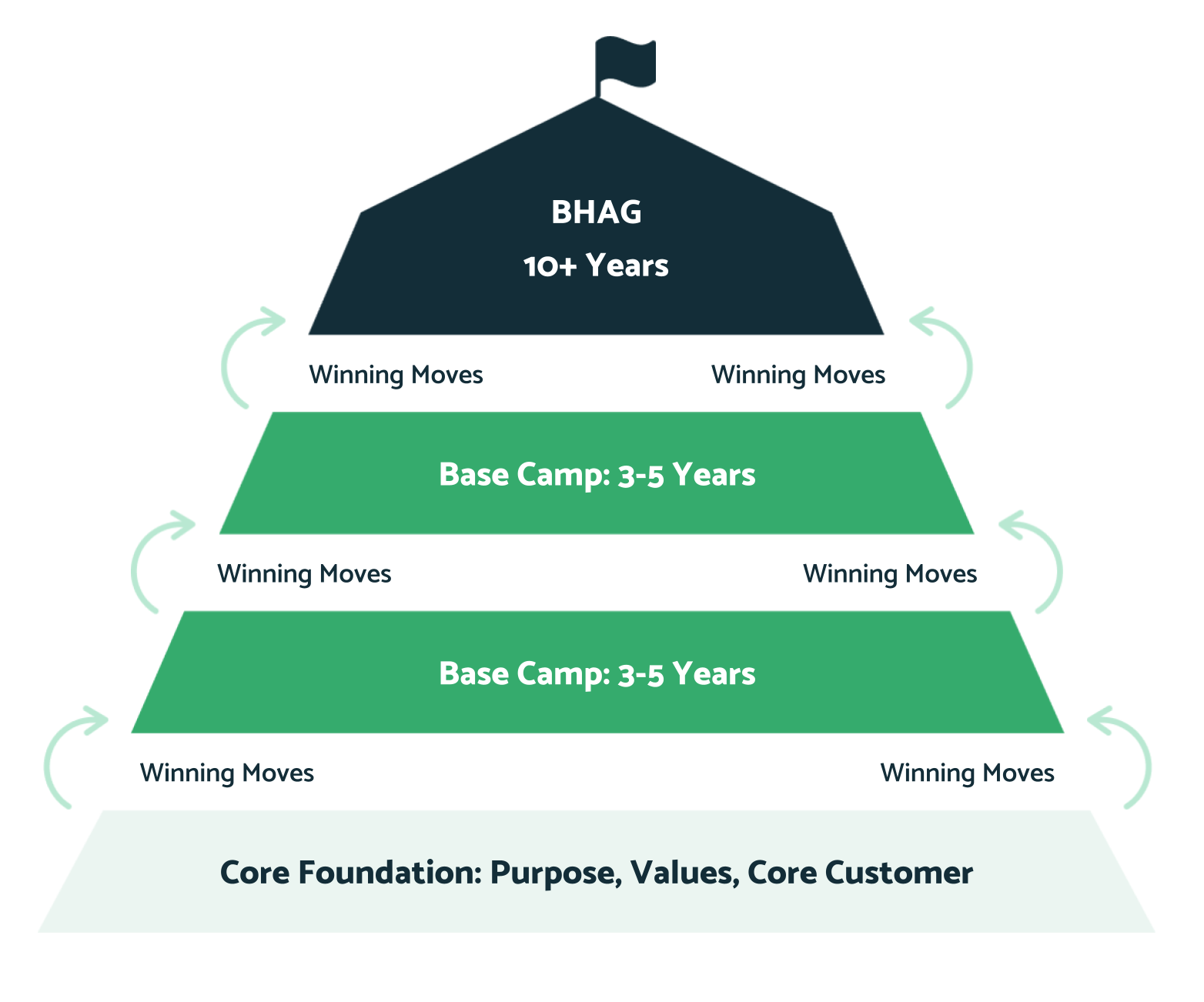 BHAG
10+ Years

Winning Moves Winning Moves

Base Camp: 3-5 Years

Winning Moves Winning Moves

Base Camp: 3-5 Years

Winning Moves Winning Moves

Core Foundation: Purpose, Values, Core Customer